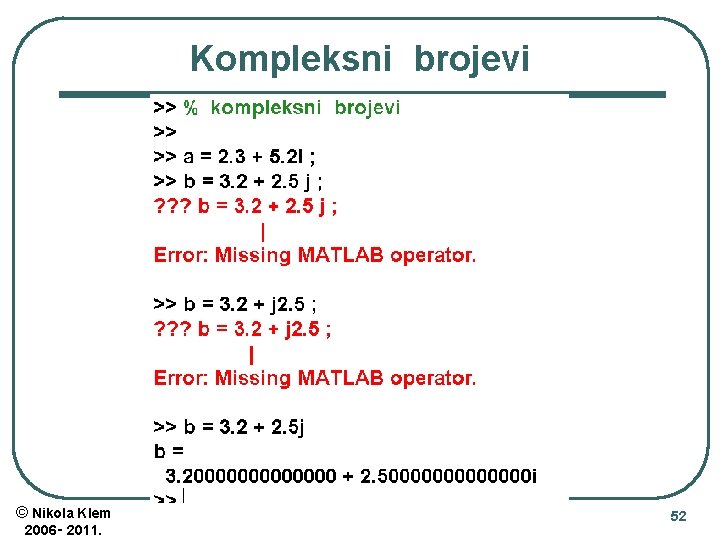 Kompleksni brojevi

>> % kompleksni brojevi
>>
>> a = 2.3 + 5.2I ;
>> b = 3.2 + 2.5 j ;
??? b = 3.2 + 2.5 j ;
|
Error: Missing MATLAB operator.

>> b = 3.2 + j2.5 ;
??? b = 3.2 + j2.5 ;
|
Error: Missing MATLAB operator.

>> b = 3.2 + 2.5j
b =
3.20000000000000 + 2.50000000000000i
>> |

© Nikola Klem
2006- 2011.

52